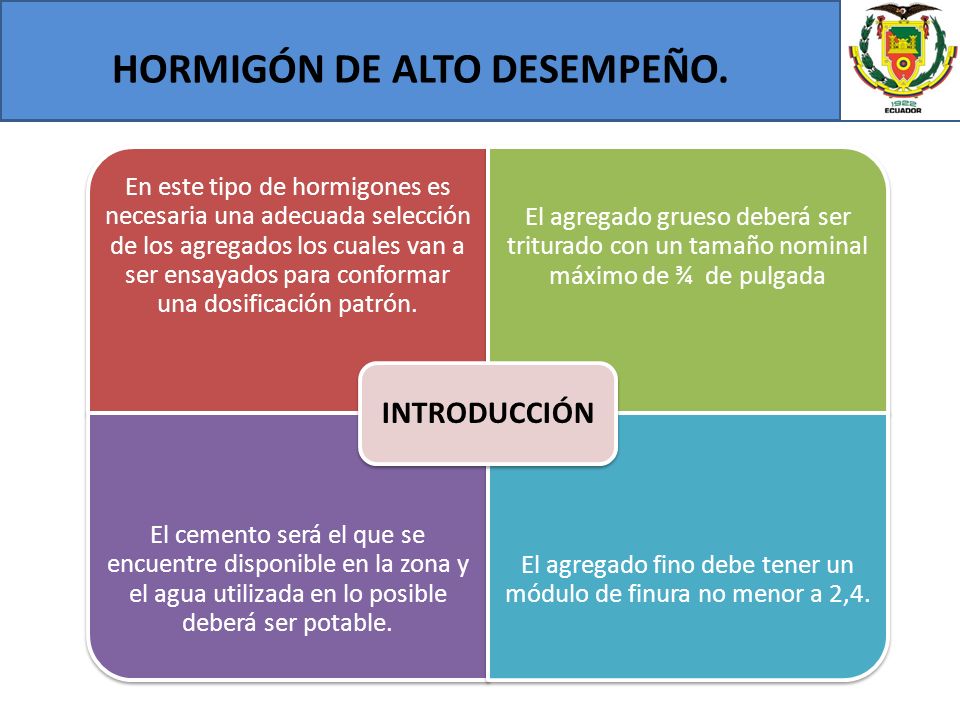 HORMIGÓN DE ALTO DESEMPEÑO.

1922
ECUADOR

En este tipo de hormigones es necesaria una adecuada selección de los agregados los cuales van a ser ensayados para conformar una dosificación patrón.

El agregado grueso deberá ser triturado con un tamaño nominal máximo de ¾ de pulgada

INTRODUCCIÓN

El cemento será el que se encuentre disponible en la zona y el agua utilizada en lo posible deberá ser potable.

El agregado fino debe tener un módulo de finura no menor a 2,4.